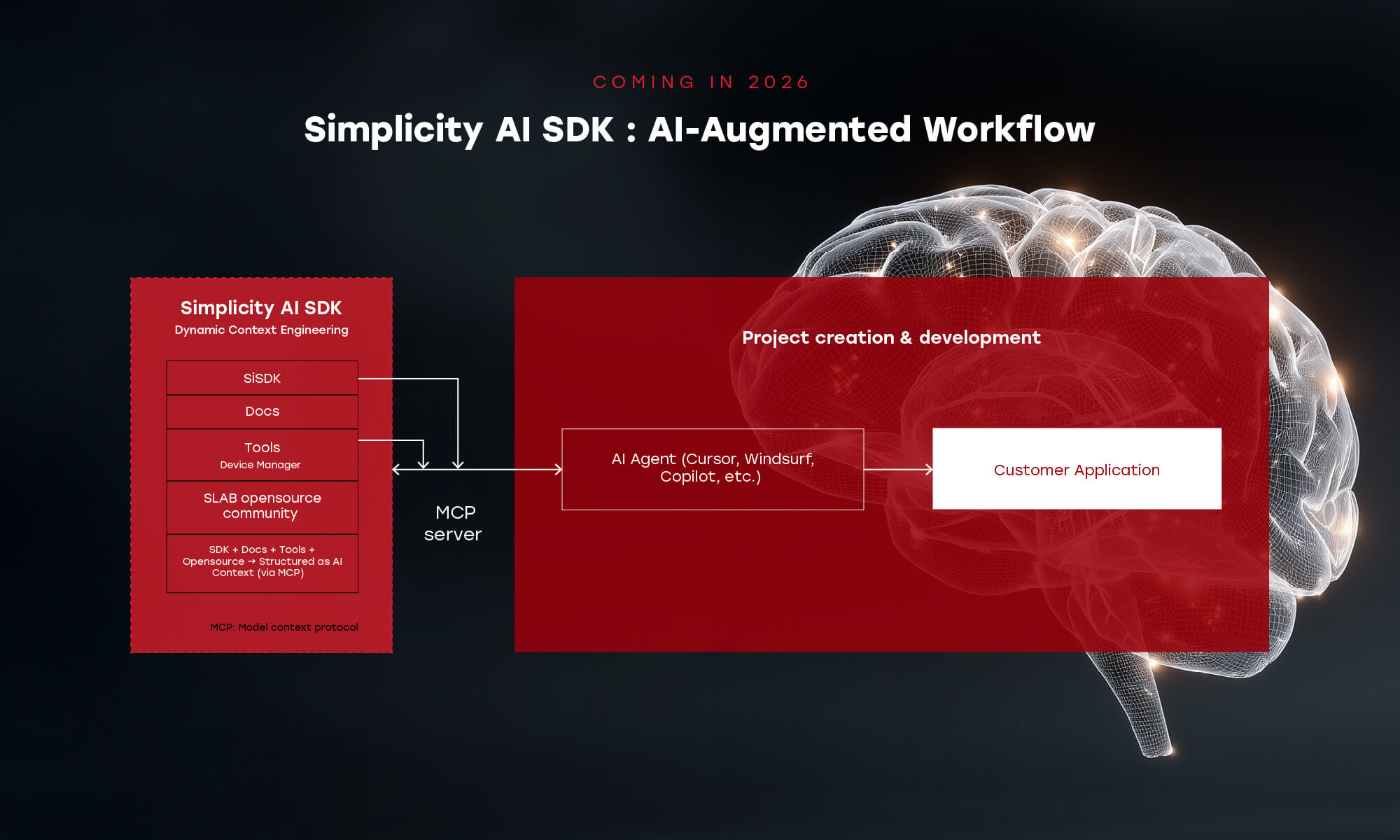 COMING IN 2026

Simplicity AI SDK : AI-Augmented Workflow

Simplicity AI SDK
Dynamic Context Engineering

SiSDK

Docs

Tools
Device Manager

SLAB opensource community

SDK + Docs + Tools + Opensource → Structured as AI Context (via MCP)

MCP: Model context protocol

MCP server

Project creation & development

AI Agent (Cursor, Windsurf, Copilot, etc.)

Customer Application